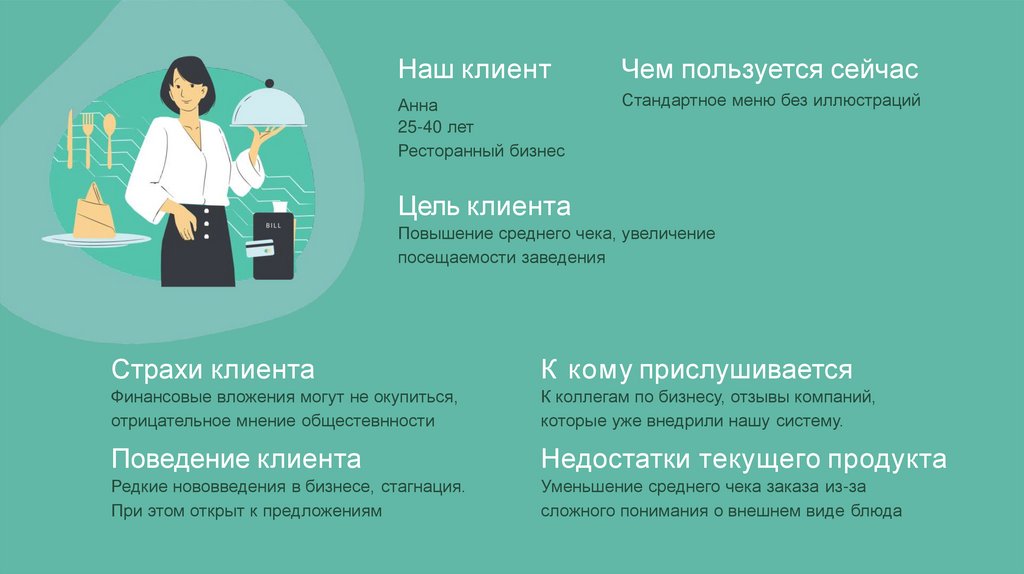 BILL

Наш клиент
Анна
25-40 лет
Ресторанный бизнес

Чем пользуется сейчас
Стандартное меню без иллюстраций

Цель клиента
Повышение среднего чека, увеличение посещаемости заведения

Страхи клиента
Финансовые вложения могут не окупиться, отрицательное мнение общественности

Поведение клиента
Редкие нововведения в бизнесе, стагнация. При этом открыт к предложениям

К кому прислушивается
К коллегам по бизнесу, отзывы компаний, которые уже внедрили нашу систему.

Недостатки текущего продукта
Уменьшение среднего чека заказа из-за сложного понимания о внешнем виде блюда